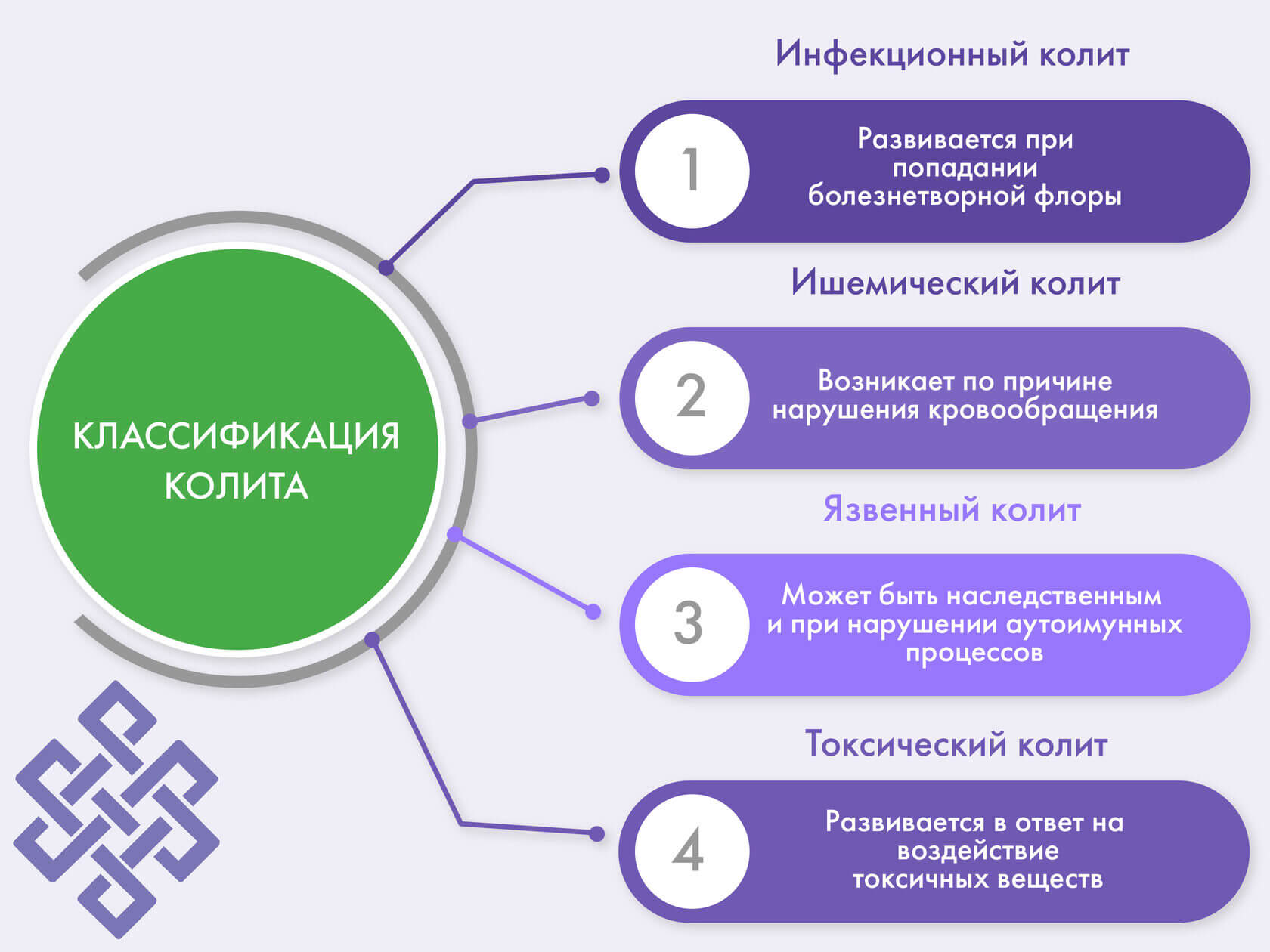 КЛАССИФИКАЦИЯ КОЛИТА

Инфекционный колит

1

Развивается при попадании болезнетворной флоры

Ишемический колит

2

Возникает по причине нарушения кровообращения

Язвенный колит

3

Может быть наследственным и при нарушении аутоимунных процессов

Токсический колит

4

Развивается в ответ на воздействие токсичных веществ